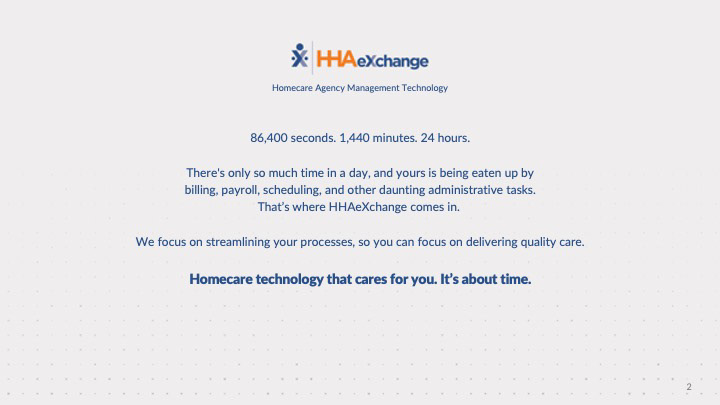 HHAeXchange

Homecare Agency Management Technology

86,400 seconds. 1,440 minutes. 24 hours.

There's only so much time in a day, and yours is being eaten up by billing, payroll, scheduling, and other daunting administrative tasks. That's where HHAeXchange comes in.

We focus on streamlining your processes, so you can focus on delivering quality care.

Homecare technology that cares for you. It's about time.

2